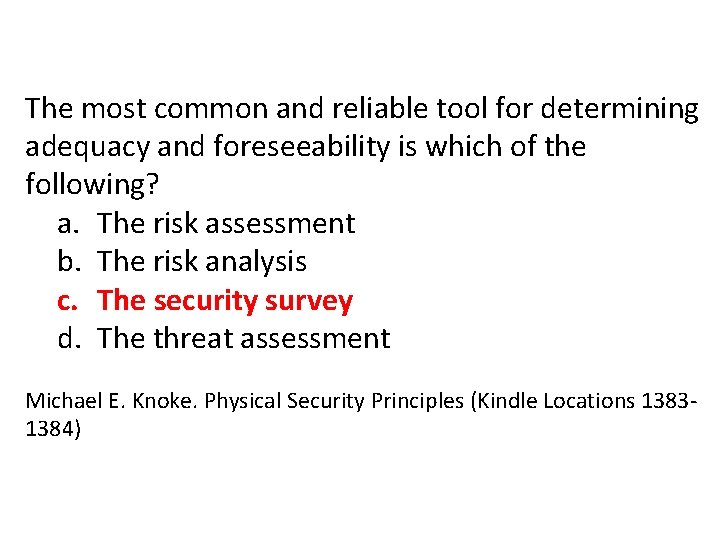 The most common and reliable tool for determining adequacy and foreseeability is which of the following?

a. The risk assessment
b. The risk analysis
c. The security survey
d. The threat assessment

Michael E. Knoke. Physical Security Principles (Kindle Locations 1383-1384)